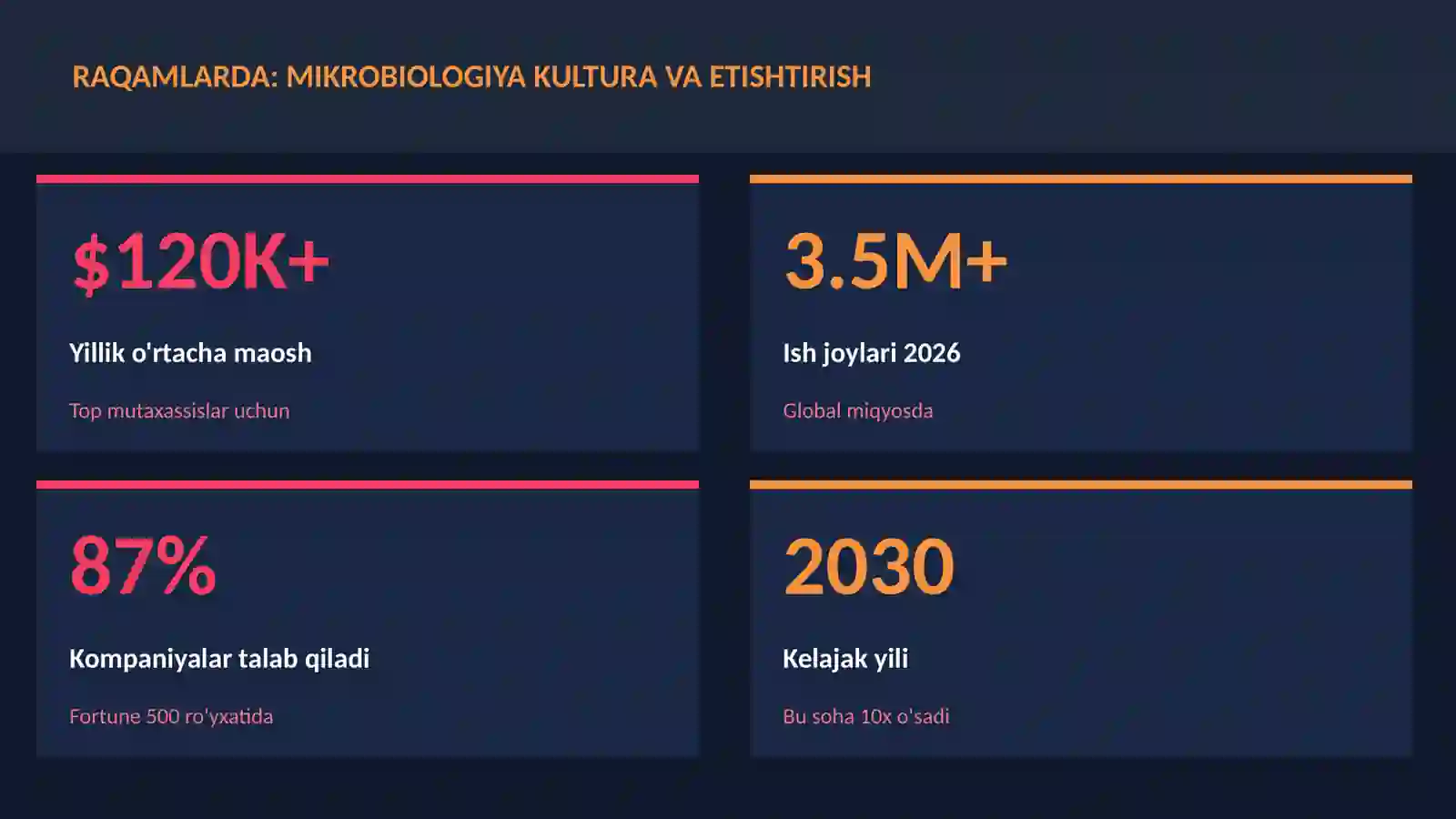 RAQAMLARDA: MIKROBIOLOGIYA KULTURA VA ETISHTIRISH

$120K+

Yillik o'rtacha maosh

Top mutaxassislar uchun

3.5M+

Ish joylari 2026

Global miqyosda

87%

Kompaniyalar talab qiladi

Fortune 500 ro'yxatida

2030

Kelajak yili

Bu soha 10x o'sadi